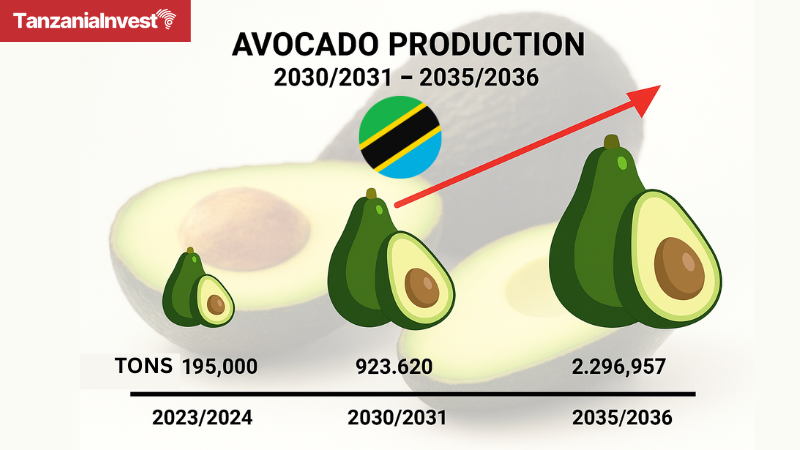 TanzaniaInvest

AVOCADO PRODUCTION
2030/2031 – 2035/2036

TONS 195,000
923.620
2.296,957

2023/2024
2030/2031
2035/2036